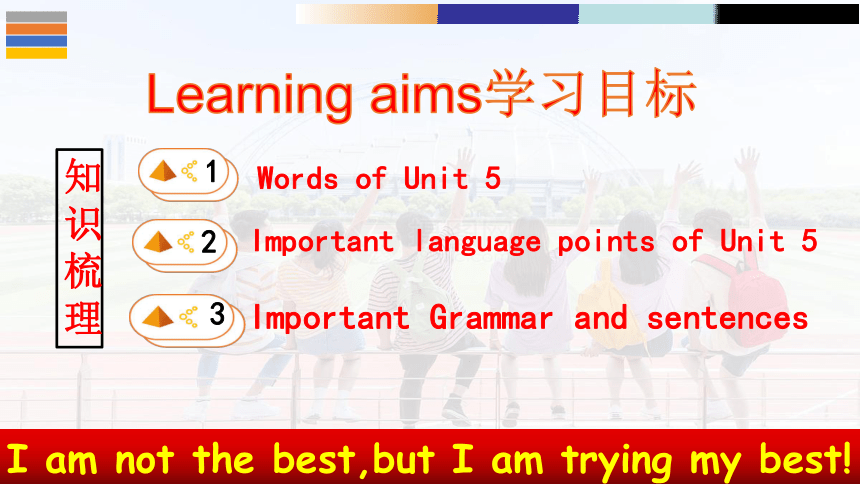 Learning aims学习目标

知识梳理

1 Words of Unit 5

2 Important language points of Unit 5

3 Important Grammar and sentences

I am not the best,but I am trying my best!